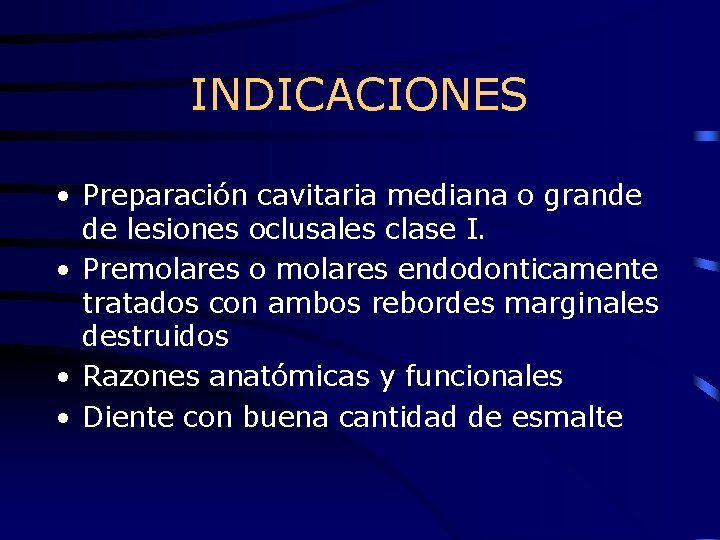 INDICACIONES

• Preparación cavitaria mediana o grande de lesiones oclusales clase I.
• Premolares o molares endodonticamente tratados con ambos rebordes marginales destruidos
• Razones anatómicas y funcionales
• Diente con buena cantidad de esmalte